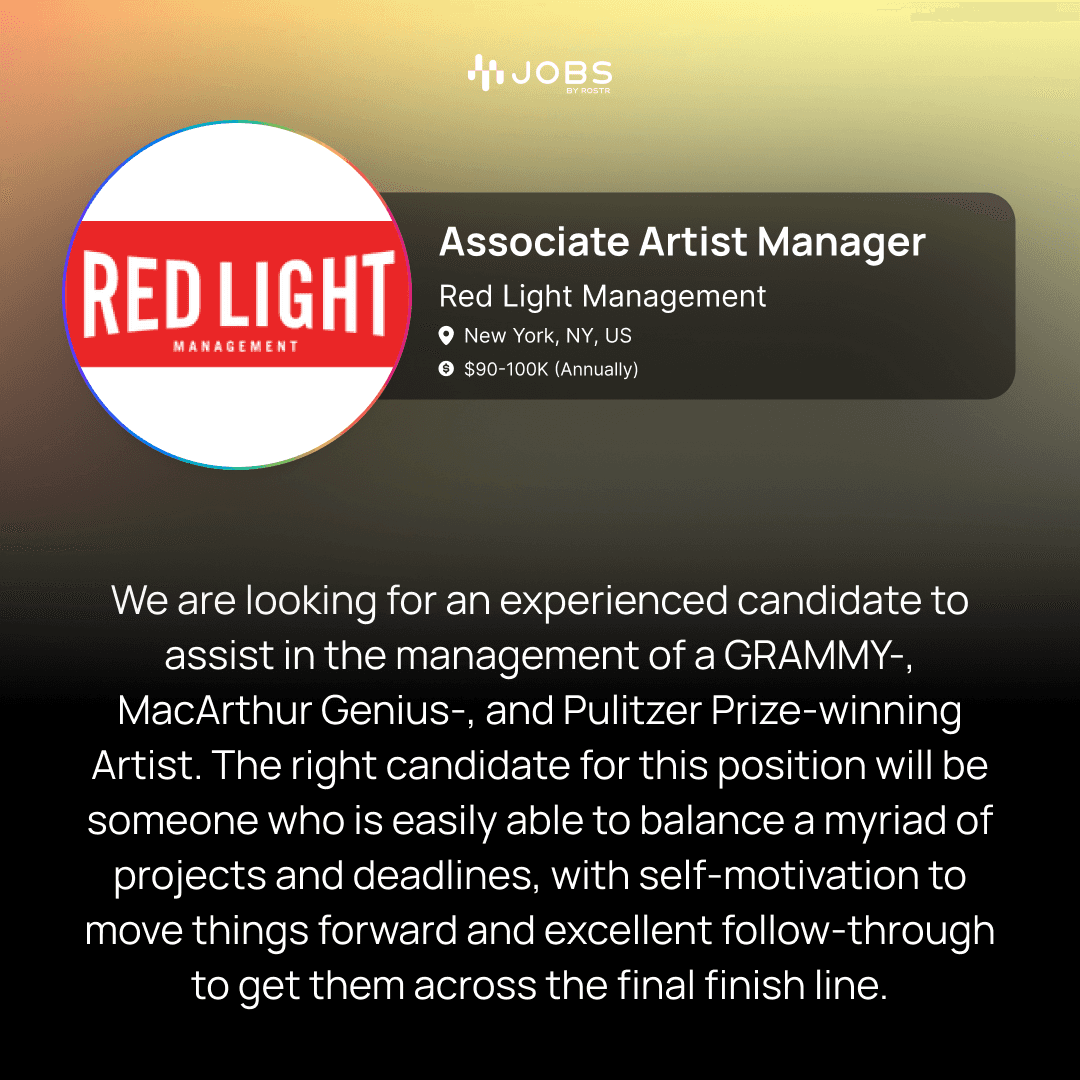 JOBS
BY ROSTR

RED LIGHT
MANAGEMENT

Associate Artist Manager
Red Light Management
New York, NY, US
$90-100K (Annually)

We are looking for an experienced candidate to assist in the management of a GRAMMY-, MacArthur Genius-, and Pulitzer Prize-winning Artist. The right candidate for this position will be someone who is easily able to balance a myriad of projects and deadlines, with self-motivation to move things forward and excellent follow-through to get them across the final finish line.